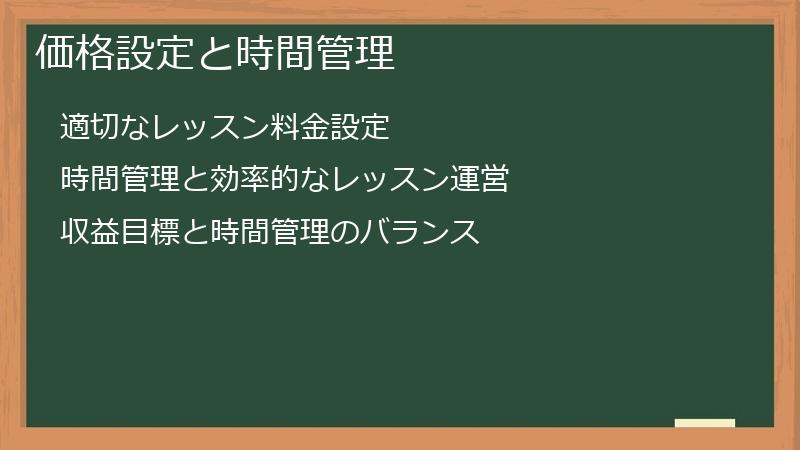 価格設定と時間管理

適切なレッスン料金設定

時間管理と効率的なレッスン運営

収益目標と時間管理のバランス